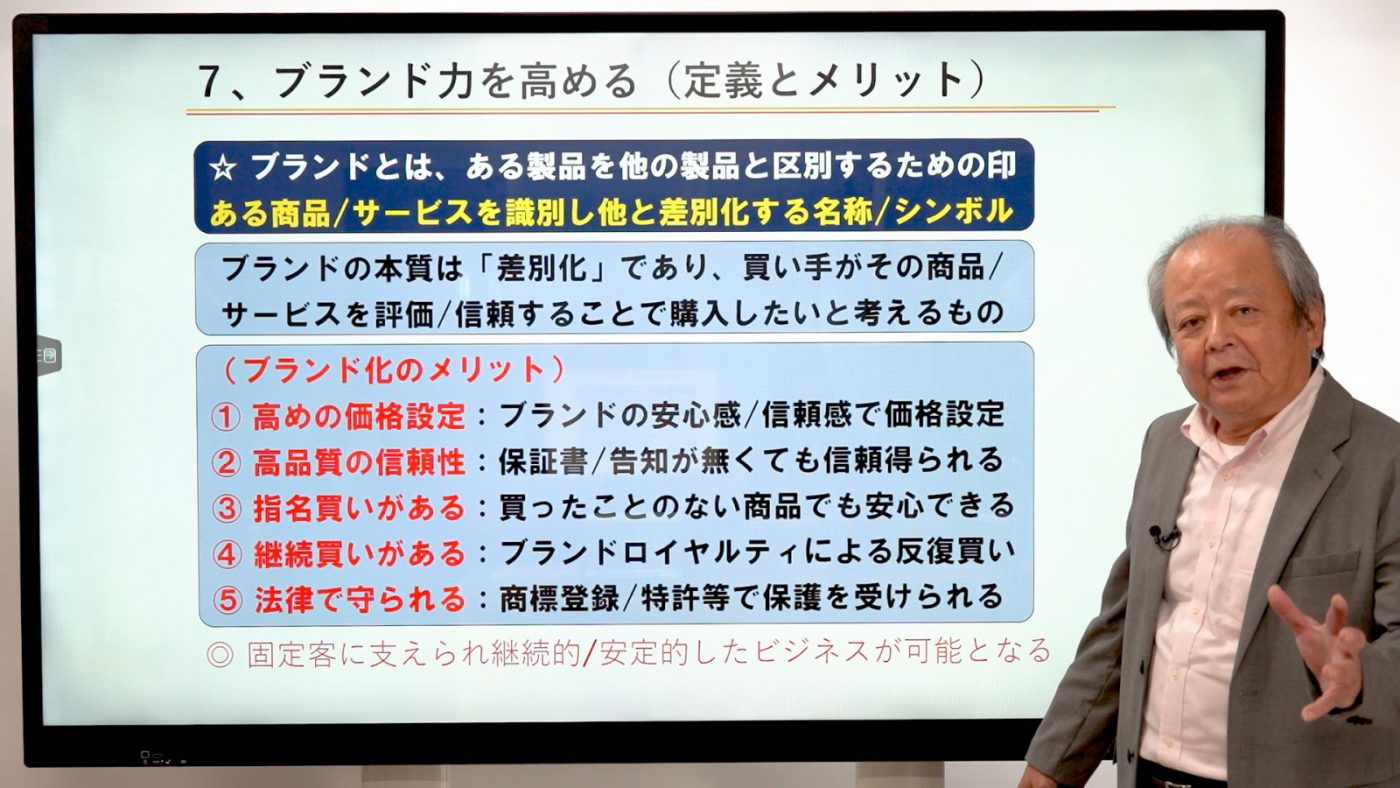 7、ブランド力を高める（定義とメリット）

☆ ブランドとは、ある製品を他の製品と区別するための印
ある商品/サービスを識別し他と差別化する名称/シンボル

ブランドの本質は「差別化」であり、買い手がその商品/サービスを評価/信頼することで購入したいと考えるもの

（ブランド化のメリット）
① 高めの価格設定：ブランドの安心感/信頼感で価格設定
② 高品質の信頼性：保証書/告知が無くても信頼得られる
③ 指名買いがある：買ったことのない商品でも安心できる
④ 継続買いがある：ブランドロイヤルティによる反復買い
⑤ 法律で守られる：商標登録/特許等で保護を受けられる

◎ 固定客に支えられ継続的/安定的したビジネスが可能となる